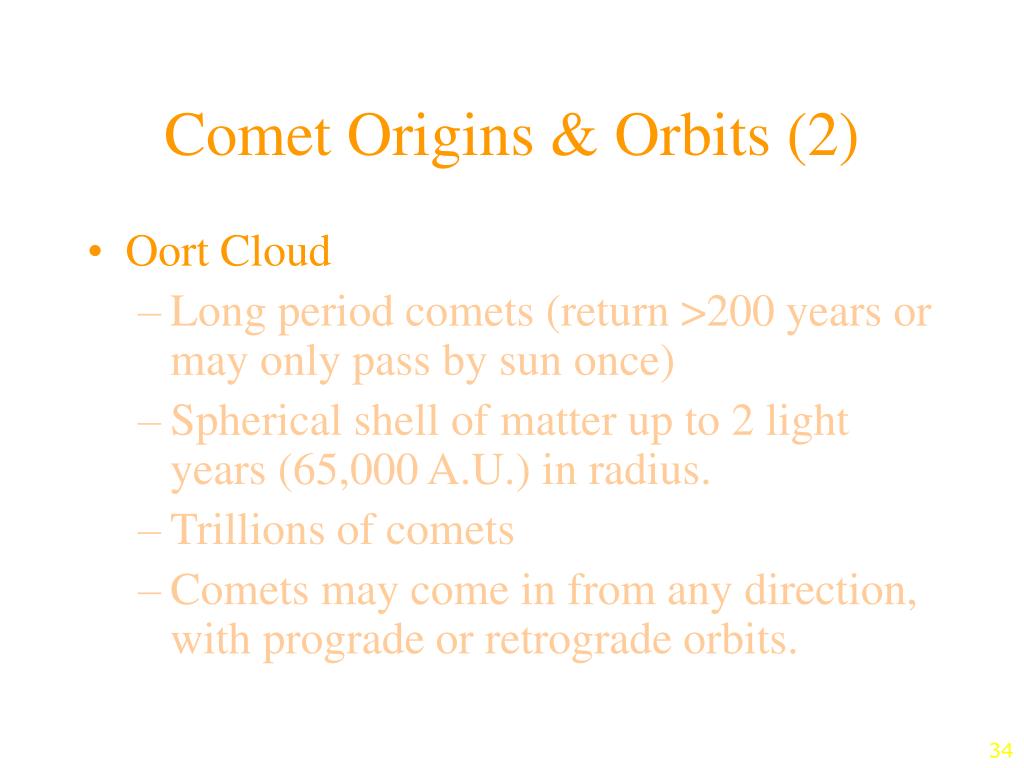 Comet Origins & Orbits (2)

• Oort Cloud
– Long period comets (return >200 years or may only pass by sun once)
– Spherical shell of matter up to 2 light years (65,000 A.U.) in radius.
– Trillions of comets
– Comets may come in from any direction, with prograde or retrograde orbits.

34